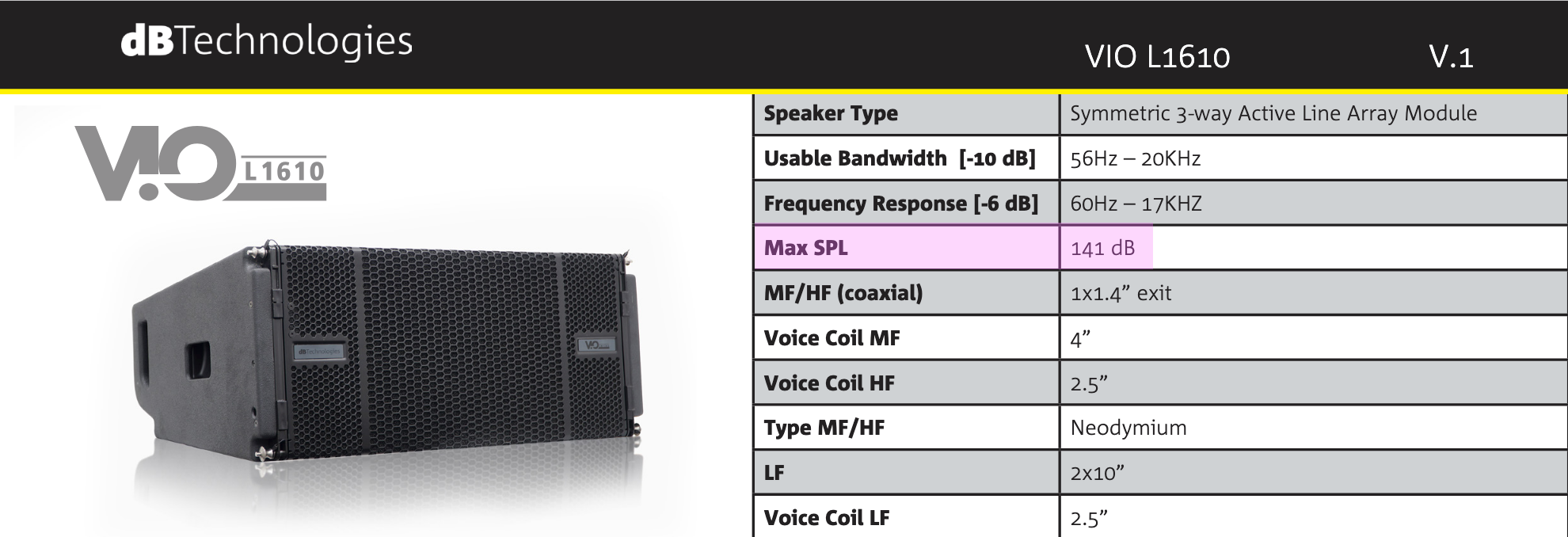 dBTechnologies

VIO L1610

V.1

VIO L1610

dBTechnologies

VIO

| Speaker Type | Symmetric 3-way Active Line Array Module |
|---|---|
| Usable Bandwidth [-10 dB] | 56Hz – 20KHz |
| Frequency Response [-6 dB] | 60Hz – 17KHZ |
| Max SPL | 141 dB |
| MF/HF (coaxial) | 1x1.4” exit |
| Voice Coil MF | 4” |
| Voice Coil HF | 2.5” |
| Type MF/HF | Neodymium |
| LF | 2x10” |
| Voice Coil LF | 2.5” |